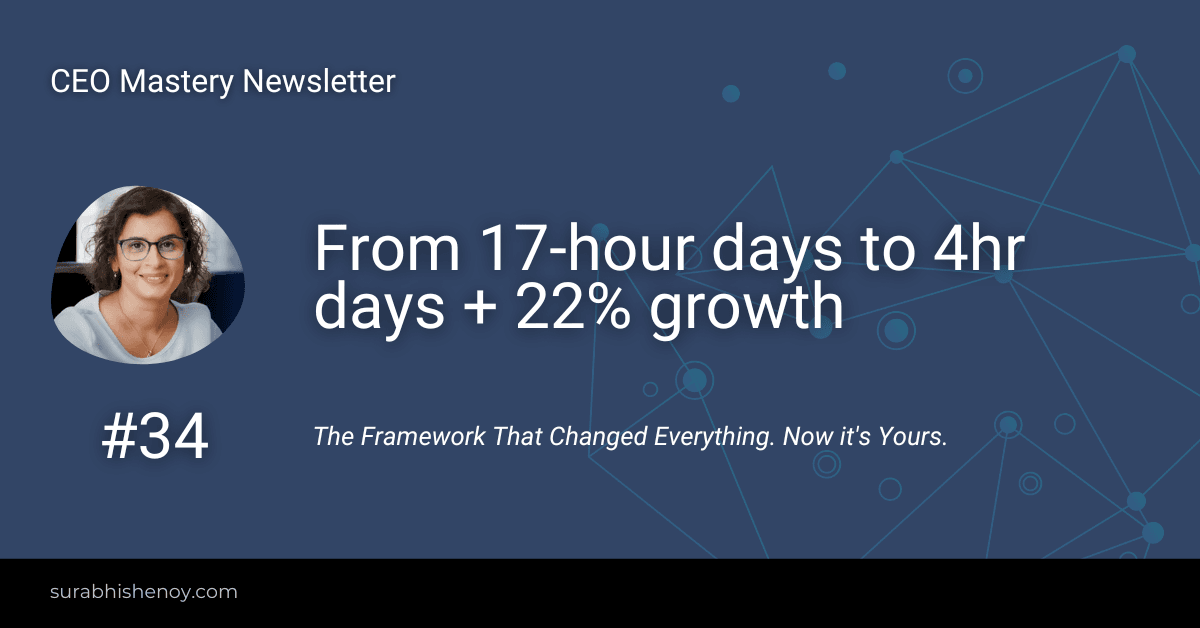 CEO Mastery Newsletter

From 17-hour days to 4hr days + 22% growth

#34

The Framework That Changed Everything. Now it's Yours.

surabhishenoy.com